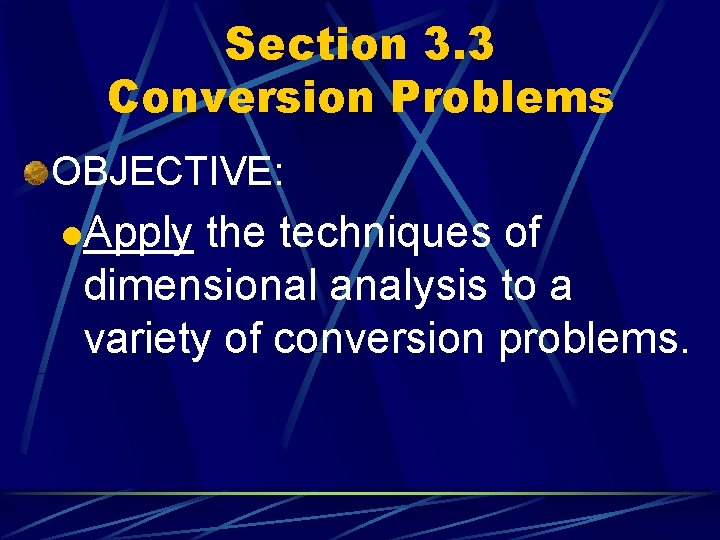 Section 3.3
Conversion Problems

OBJECTIVE:

Apply the techniques of dimensional analysis to a variety of conversion problems.